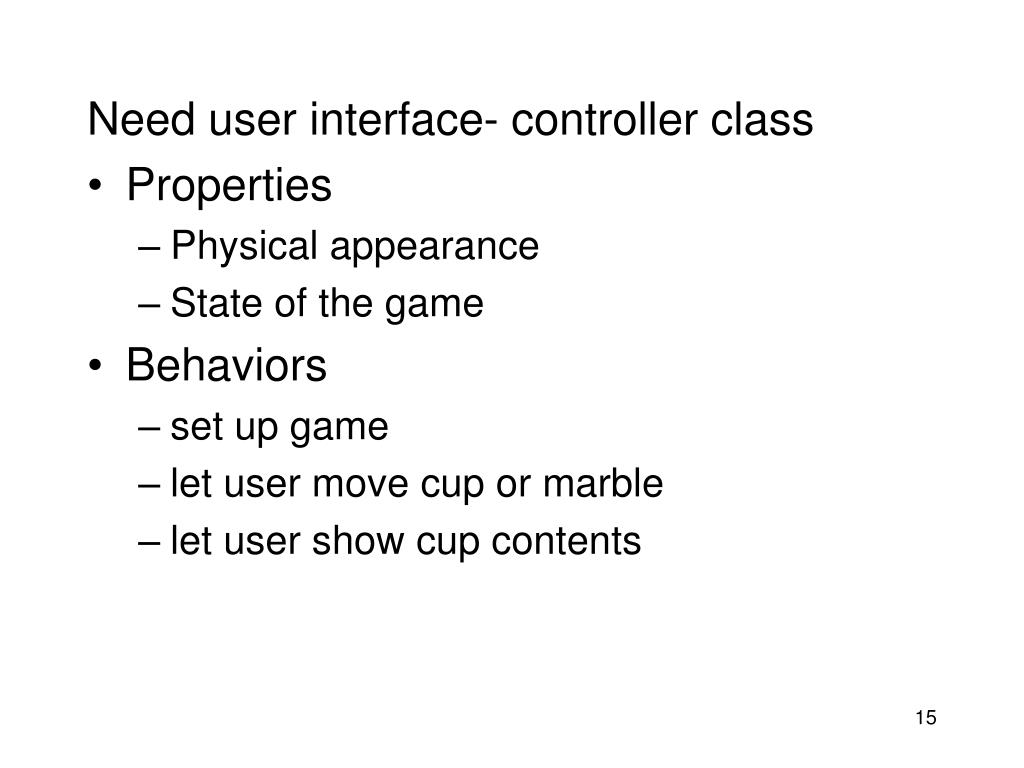 Need user interface- controller class

• Properties
– Physical appearance
– State of the game

• Behaviors
– set up game
– let user move cup or marble
– let user show cup contents

15